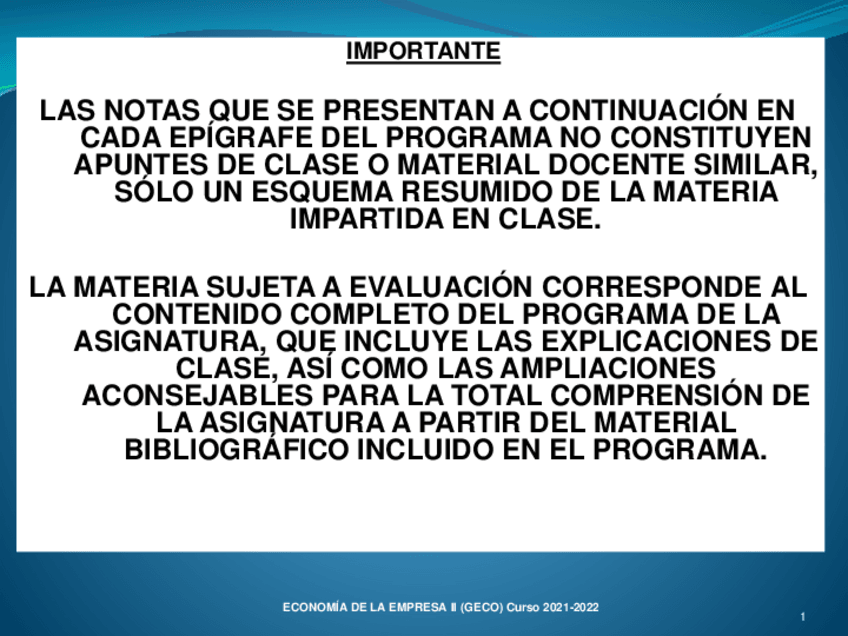 IMPORTANTE

LAS NOTAS QUE SE PRESENTAN A CONTINUACIÓN EN CADA EPÍGRAFE DEL PROGRAMA NO CONSTITUYEN APUNTES DE CLASE O MATERIAL DOCENTE SIMILAR, SÓLO UN ESQUEMA RESUMIDO DE LA MATERIA IMPARTIDA EN CLASE.

LA MATERIA SUJETA A EVALUACIÓN CORRESPONDE AL CONTENIDO COMPLETO DEL PROGRAMA DE LA ASIGNATURA, QUE INCLUYE LAS EXPLICACIONES DE CLASE, ASÍ COMO LAS AMPLIACIONES ACONSEJABLES PARA LA TOTAL COMPRENSIÓN DE LA ASIGNATURA A PARTIR DEL MATERIAL BIBLIOGRÁFICO INCLUIDO EN EL PROGRAMA.

ECONOMÍA DE LA EMPRESA II (GECO) Curso 2021-2022

1